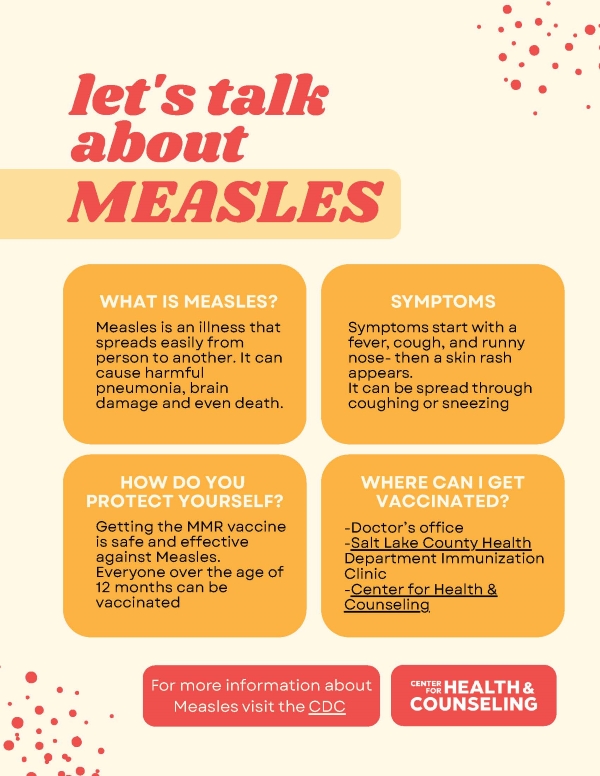 let's talk about
MEASLES

WHAT IS MEASLES?

Measles is an illness that spreads easily from person to another. It can cause harmful pneumonia, brain damage and even death.

SYMPTOMS

Symptoms start with a fever, cough, and runny nose- then a skin rash appears.
It can be spread through coughing or sneezing

HOW DO YOU PROTECT YOURSELF?

Getting the MMR vaccine is safe and effective against Measles. Everyone over the age of 12 months can be vaccinated

WHERE CAN I GET VACCINATED?

-Doctor's office
-Salt Lake County Health Department Immunization Clinic
-Center for Health & Counseling

For more information about Measles visit the CDC

CENTER FOR HEALTH & COUNSELING